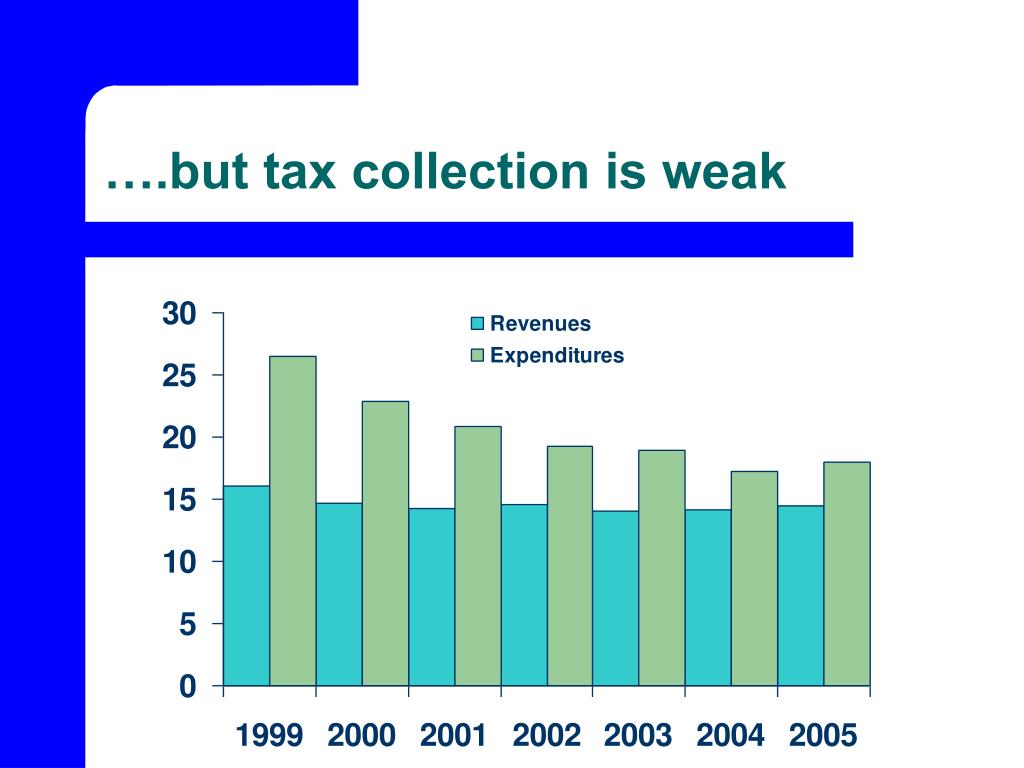 ….but tax collection is weak

30
25
20
15
10
5
0

Revenues
Expenditures

1999 2000 2001 2002 2003 2004 2005